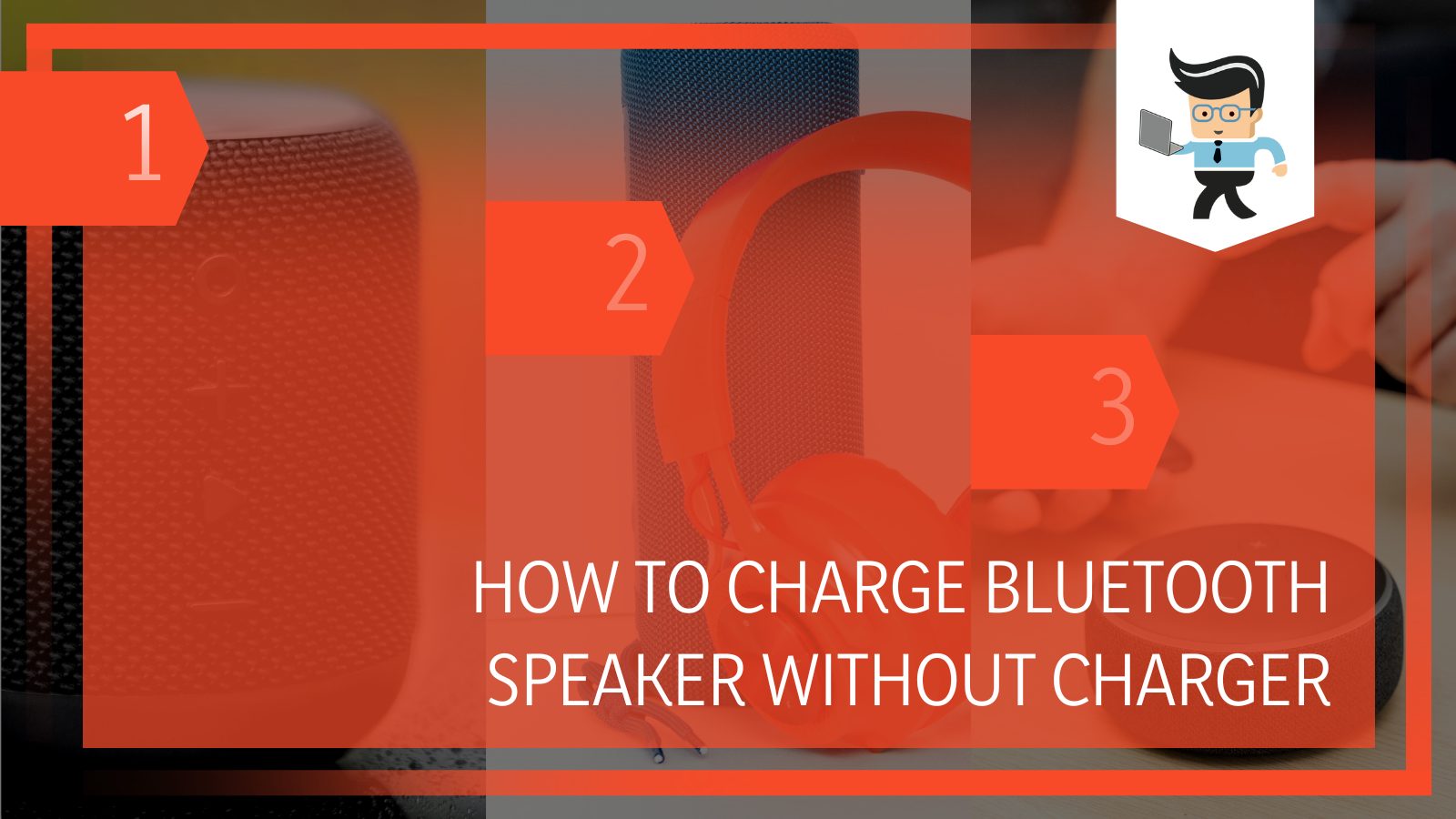 1

2

3

HOW TO CHARGE BLUETOOTH SPEAKER WITHOUT CHARGER